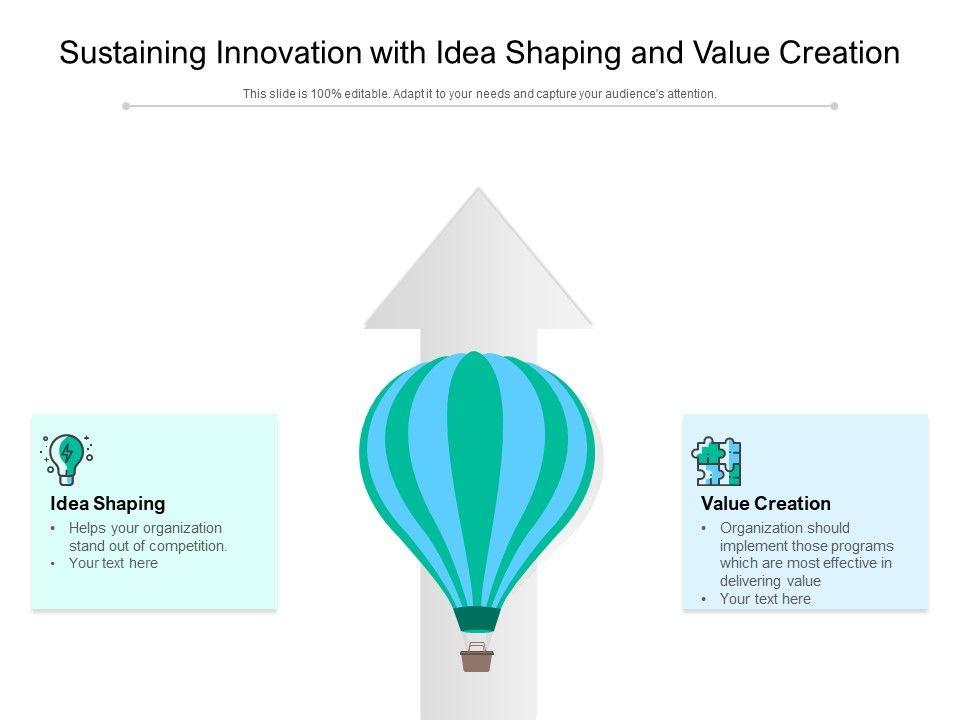 Sustaining Innovation with Idea Shaping and Value Creation

This slide is 100% editable. Adapt it to your needs and capture your audience's attention.

Idea Shaping
• Helps your organization stand out of competition.
• Your text here

Value Creation
• Organization should implement those programs which are most effective in delivering value
• Your text here